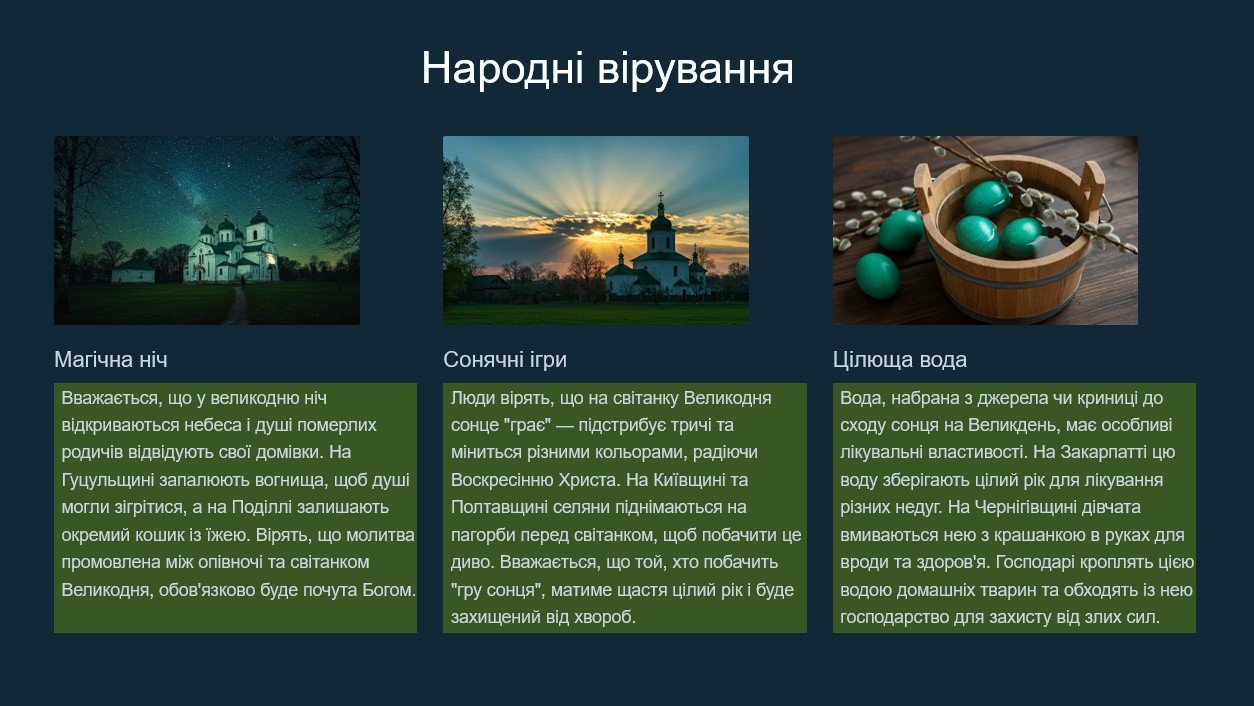 Народні вірування

Магічна ніч

Вважається, що у великодню ніч відкриваються небеса і душі померлих родичів відвідують свої домівки. На Гуцульщині запалюють вогнища, щоб душі могли зігрітися, а на Поділлі залишають окремий кошик із їжею. Вірять, що молитва промовлена між опівночі та світанком Великодня, обов'язково буде почута Богом.

Сонячні ігри

Люди вірять, що на світанку Великодня сонце "грає" — підстрибує тричі та міниться різними кольорами, радіючи Воскресінню Христа. На Київщині та Полтавщині селяни піднімаються на пагорби перед світанком, щоб побачити це диво. Вважається, що той, хто побачить "гру сонця", матиме щастя цілий рік і буде захищений від хвороб.

Цілюща вода

Вода, набрана з джерела чи криниці до сходу сонця на Великдень, має особливі лікувальні властивості. На Закарпатті цю воду зберігають цілий рік для лікування різних недуг. На Чернігівщині дівчата вмиваються нею з крашанкою в руках для вроди та здоров'я. Господарі кроплять цією водою домашніх тварин та обходять із нею господарство для захисту від злих сил.